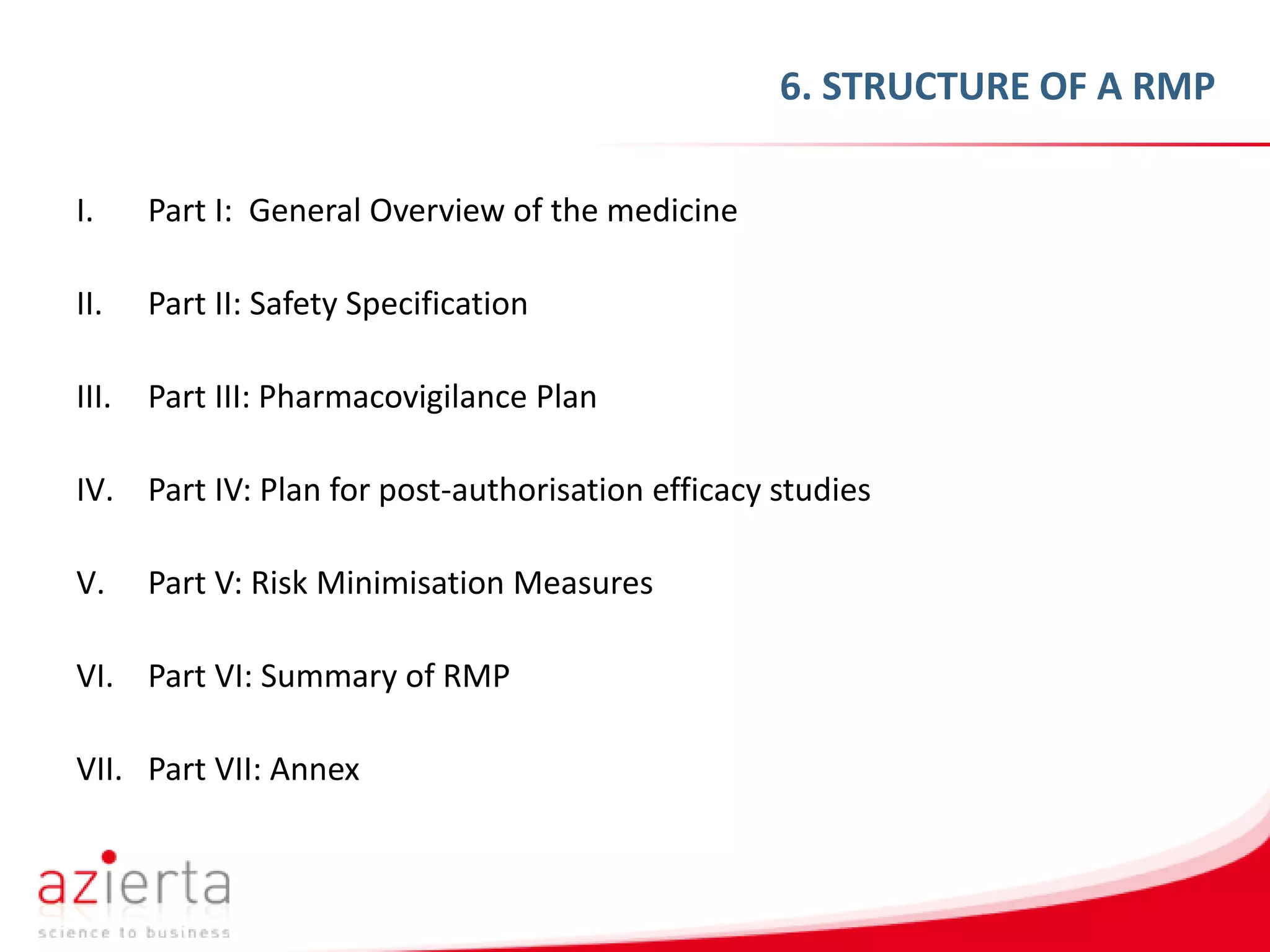 6. STRUCTURE OF A RMP

I. Part I: General Overview of the medicine

II. Part II: Safety Specification

III. Part III: Pharmacovigilance Plan

IV. Part IV: Plan for post-authorisation efficacy studies

V. Part V: Risk Minimisation Measures

VI. Part VI: Summary of RMP

VII. Part VII: Annex

azierta
science to business